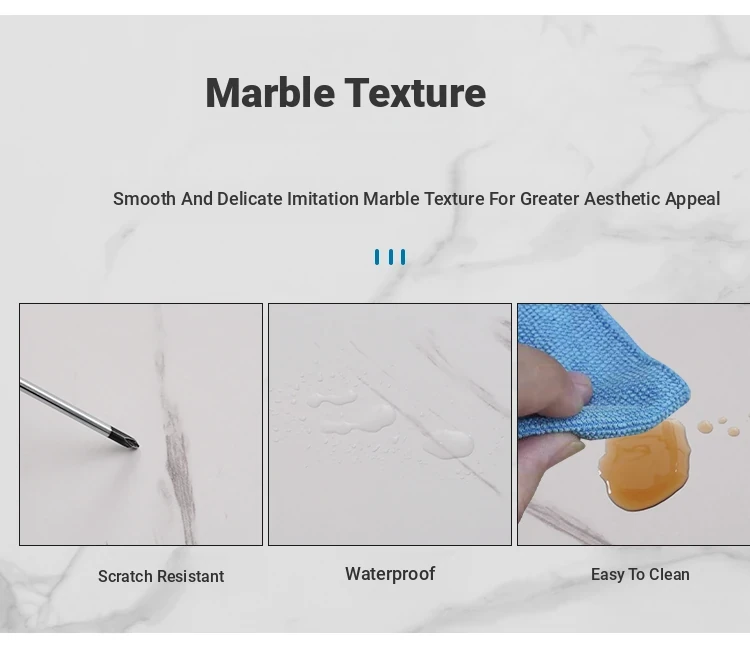 Marble Texture

Smooth And Delicate Imitation Marble Texture For Greater Aesthetic Appeal

Scratch Resistant

Waterproof

Easy To Clean